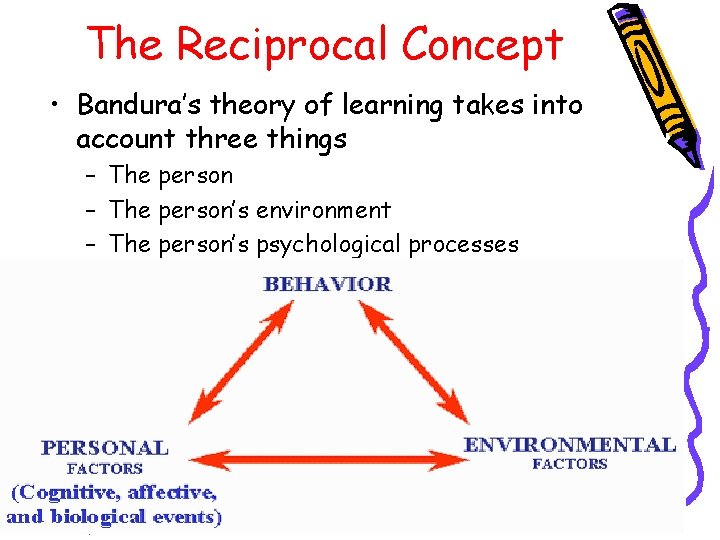 The Reciprocal Concept

• Bandura's theory of learning takes into account three things
– The person
– The person's environment
– The person's psychological processes

BEHAVIOR

PERSONAL FACTORS (Cognitive, affective, and biological events)

ENVIRONMENTAL FACTORS